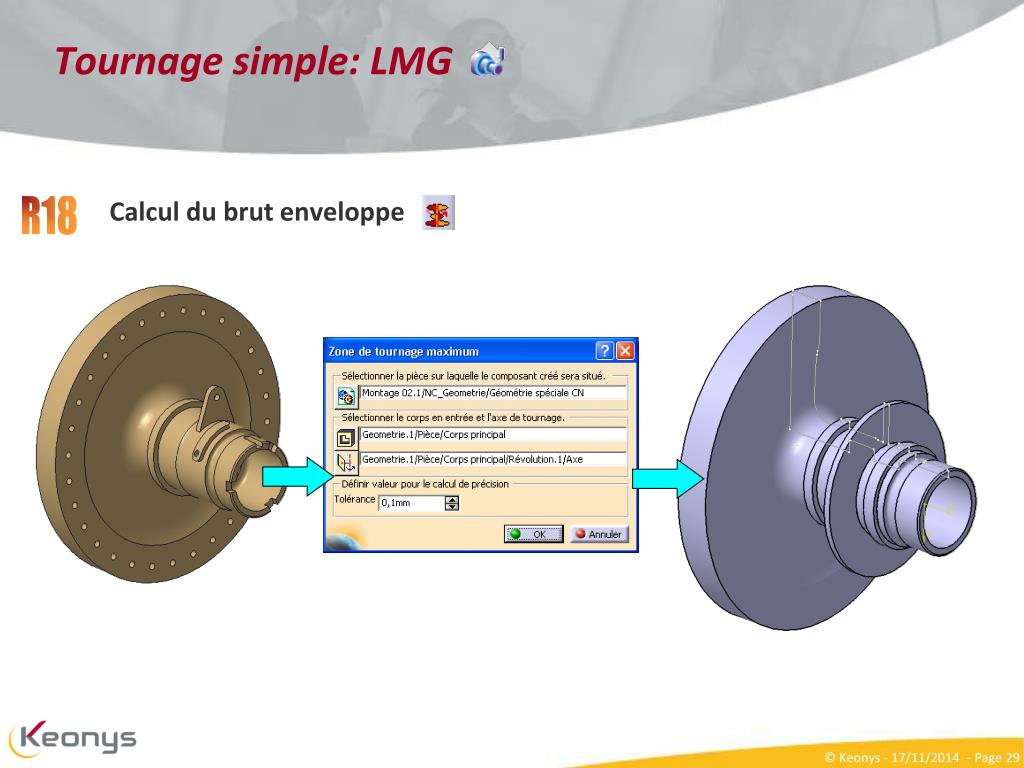 Tournage simple: LMG

R18

Calcul du brut enveloppe

Zone de tournage maximum

Sélectionner la pièce sur laquelle le composant créé sera situé.

Montage 02.1/NC_Geometrie/Géométrie spéciale CN

Sélectionner le corps en entrée et l'axe de tournage.

Geometrie.1/Pièce/Corps principal

Geometrie.1/Pièce/Corps principal/Révolution.1/Axe

Définir valeur pour le calcul de précision

Tolérance 0,1mm

OK

Annuler

Keonys

© Keonys - 17/11/2014 - Page 29